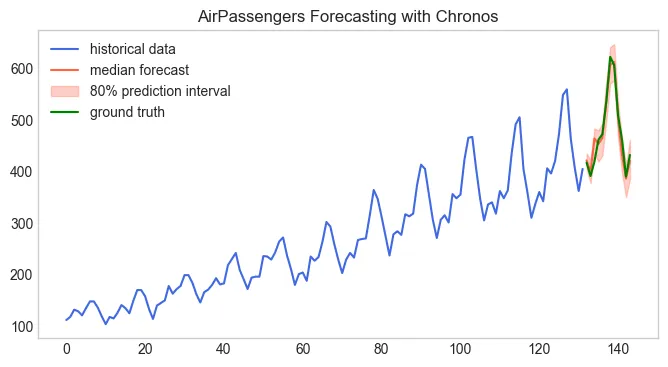 AirPassengers Forecasting with Chronos

historical data
median forecast
80% prediction interval
ground truth

600
500
400
300
200
100

0
20
40
60
80
100
120
140